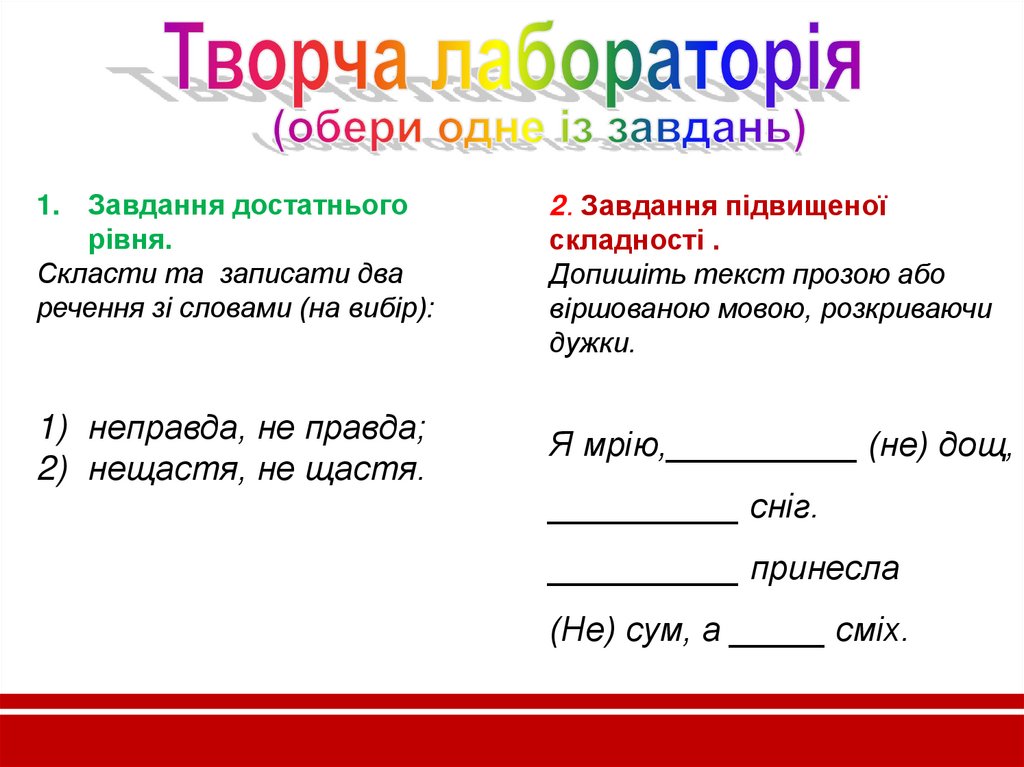 Творча лабораторія
(обери одне із завдань)

1. Завдання достатнього рівня.
Скласти та записати два речення зі словами (на вибір):

1) неправда, не правда;
2) нещастя, не щастя.

2. Завдання підвищеної складності .
Допишіть текст прозою або віршованою мовою, розкриваючи дужки.

Я мрію,__________ (не) дощ,

__________ сніг.

__________ принесла

(Не) сум, а _____ сміх.